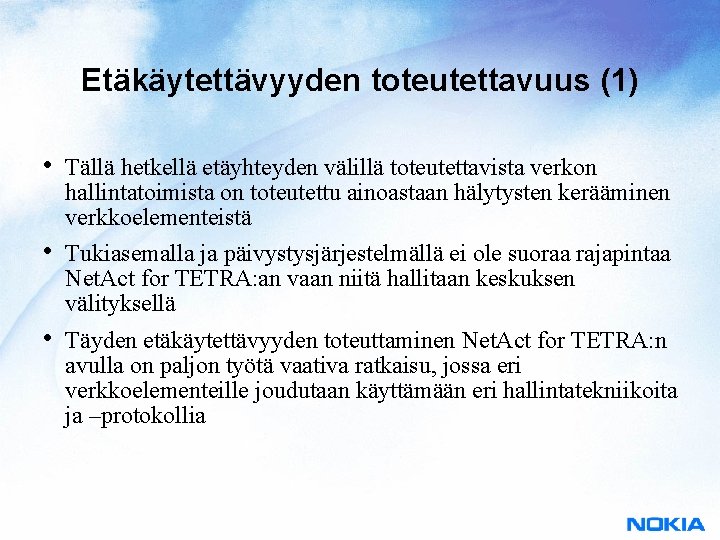 Etäkäytettävyyden toteutettavuus (1)

• Tällä hetkellä etäyhteyden välillä toteutettavista verkon hallintatoimista on toteutettu ainoastaan hälytysten kerääminen verkkoelementeistä

• Tukiasemalla ja päivystysjärjestelmällä ei ole suoraa rajapintaa NetAct for TETRA:an vaan niitä hallitaan keskuksen välityksellä

• Täyden etäkäytettävyyden toteuttaminen NetAct for TETRA:n avulla on paljon työtä vaativa ratkaisu, jossa eri verkkoelementeille joudutaan käyttämään eri hallintatekniikoita ja –protokollia

NOKIA